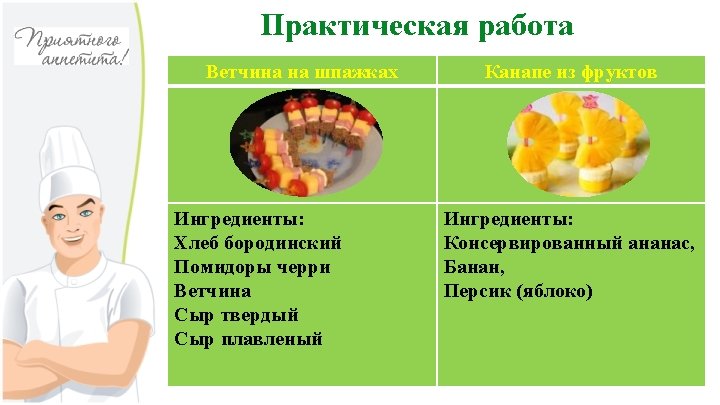 Приятного аппетита!

Практическая работа

| Ветчина на шпажках | Канапе из фруктов |
|---|---|
| | |
| Ингредиенты: Хлеб бородинский Помидоры черри Ветчина Сыр твердый Сыр плавленый | Ингредиенты: Консервированный ананас, Банан, Персик (яблоко) |